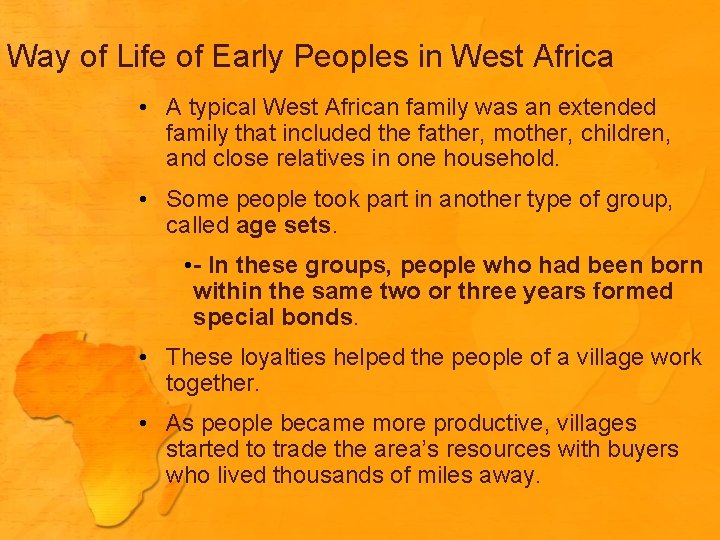 Way of Life of Early Peoples in West Africa

• A typical West African family was an extended family that included the father, mother, children, and close relatives in one household.

• Some people took part in another type of group, called age sets.

•- In these groups, people who had been born within the same two or three years formed special bonds.

• These loyalties helped the people of a village work together.

• As people became more productive, villages started to trade the area's resources with buyers who lived thousands of miles away.